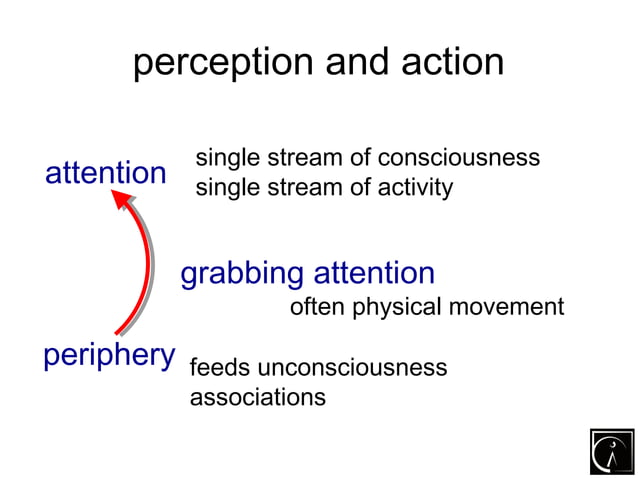 perception and action

attention

single stream of consciousness
single stream of activity

grabbing attention

often physical movement

periphery

feeds unconsciousness
associations